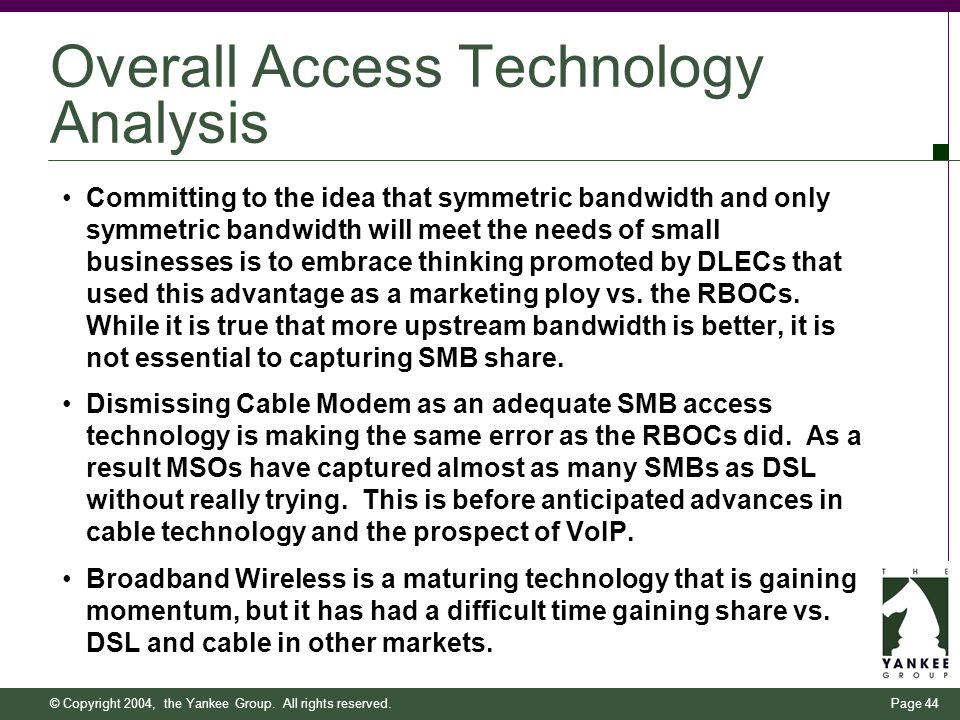 Overall Access Technology Analysis

• Committing to the idea that symmetric bandwidth and only symmetric bandwidth will meet the needs of small businesses is to embrace thinking promoted by DLECs that used this advantage as a marketing ploy vs. the RBOCs. While it is true that more upstream bandwidth is better, it is not essential to capturing SMB share.

• Dismissing Cable Modem as an adequate SMB access technology is making the same error as the RBOCs did. As a result MSOs have captured almost as many SMBs as DSL without really trying. This is before anticipated advances in cable technology and the prospect of VoIP.

• Broadband Wireless is a maturing technology that is gaining momentum, but it has had a difficult time gaining share vs. DSL and cable in other markets.

THE YANKEE GROUP

© Copyright 2004, the Yankee Group. All rights reserved.

Page 44